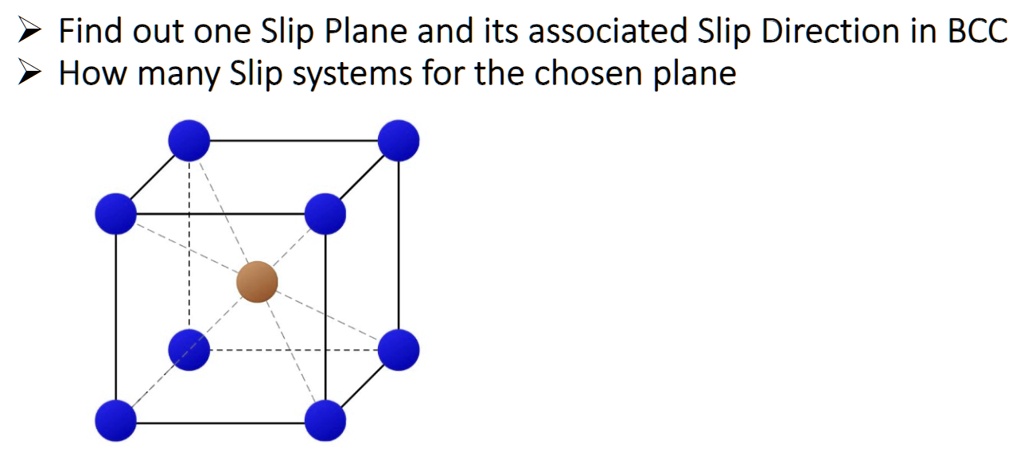 ➢ Find out one Slip Plane and its associated Slip Direction in BCC
➢ How many Slip systems for the chosen plane